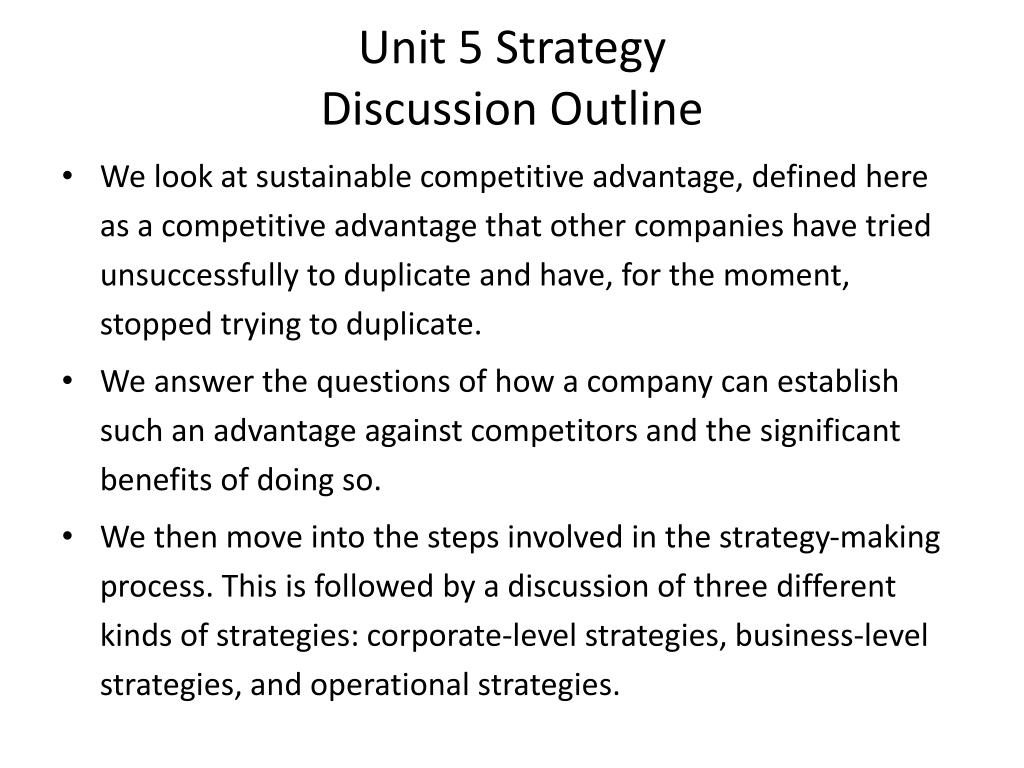 Unit 5 Strategy
Discussion Outline

• We look at sustainable competitive advantage, defined here as a competitive advantage that other companies have tried unsuccessfully to duplicate and have, for the moment, stopped trying to duplicate.

• We answer the questions of how a company can establish such an advantage against competitors and the significant benefits of doing so.

• We then move into the steps involved in the strategy-making process. This is followed by a discussion of three different kinds of strategies: corporate-level strategies, business-level strategies, and operational strategies.